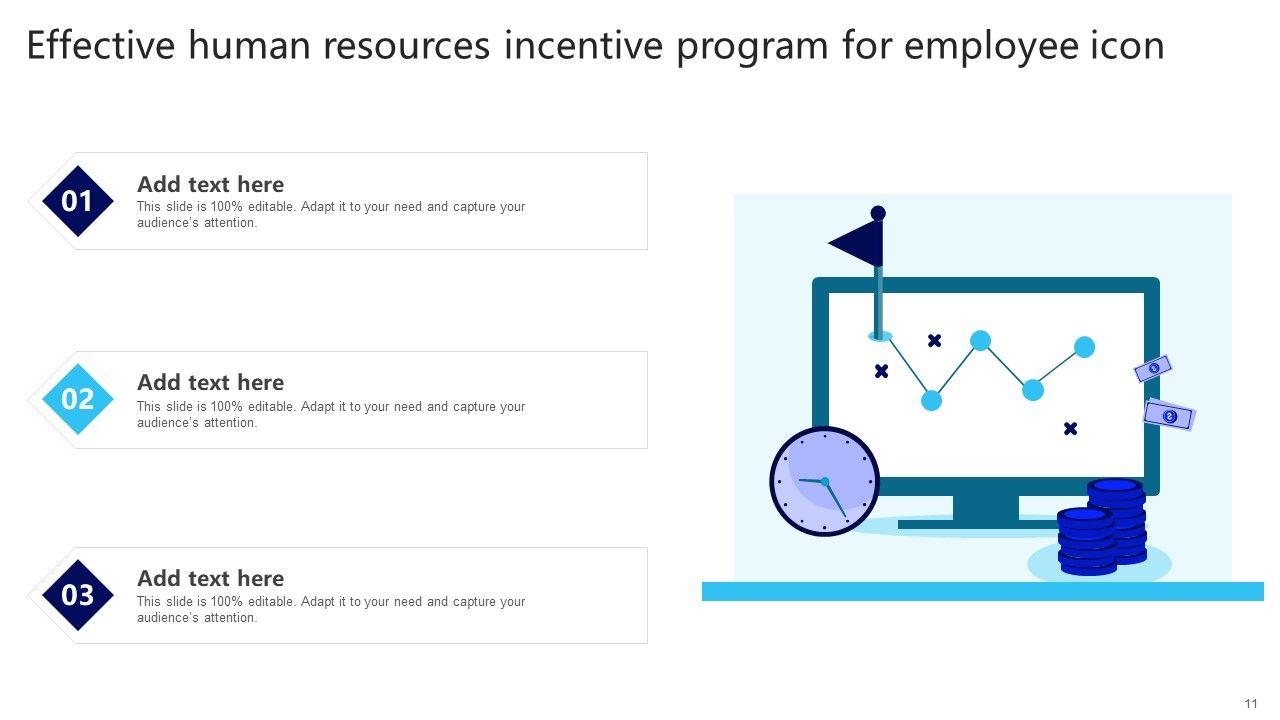 Effective human resources incentive program for employee icon

01
Add text here
This slide is 100% editable. Adapt it to your need and capture your audience's attention.

02
Add text here
This slide is 100% editable. Adapt it to your need and capture your audience's attention.

03
Add text here
This slide is 100% editable. Adapt it to your need and capture your audience's attention.

11